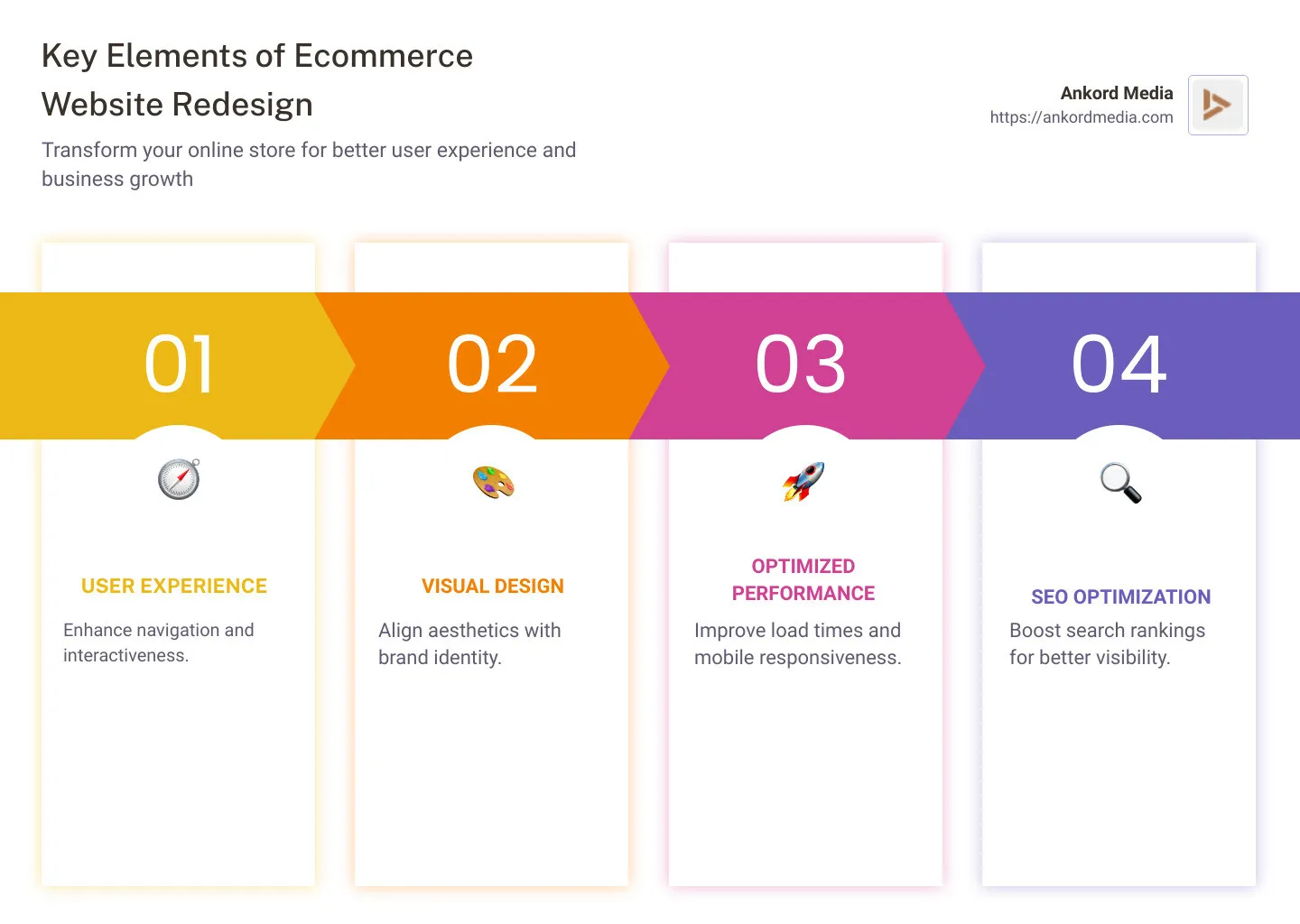 Key Elements of Ecommerce Website Redesign

Transform your online store for better user experience and business growth

Ankord Media
https://ankordmedia.com

01

USER EXPERIENCE

Enhance navigation and interactiveness.

02

VISUAL DESIGN

Align aesthetics with brand identity.

03

OPTIMIZED PERFORMANCE

Improve load times and mobile responsiveness.

04

SEO OPTIMIZATION

Boost search rankings for better visibility.